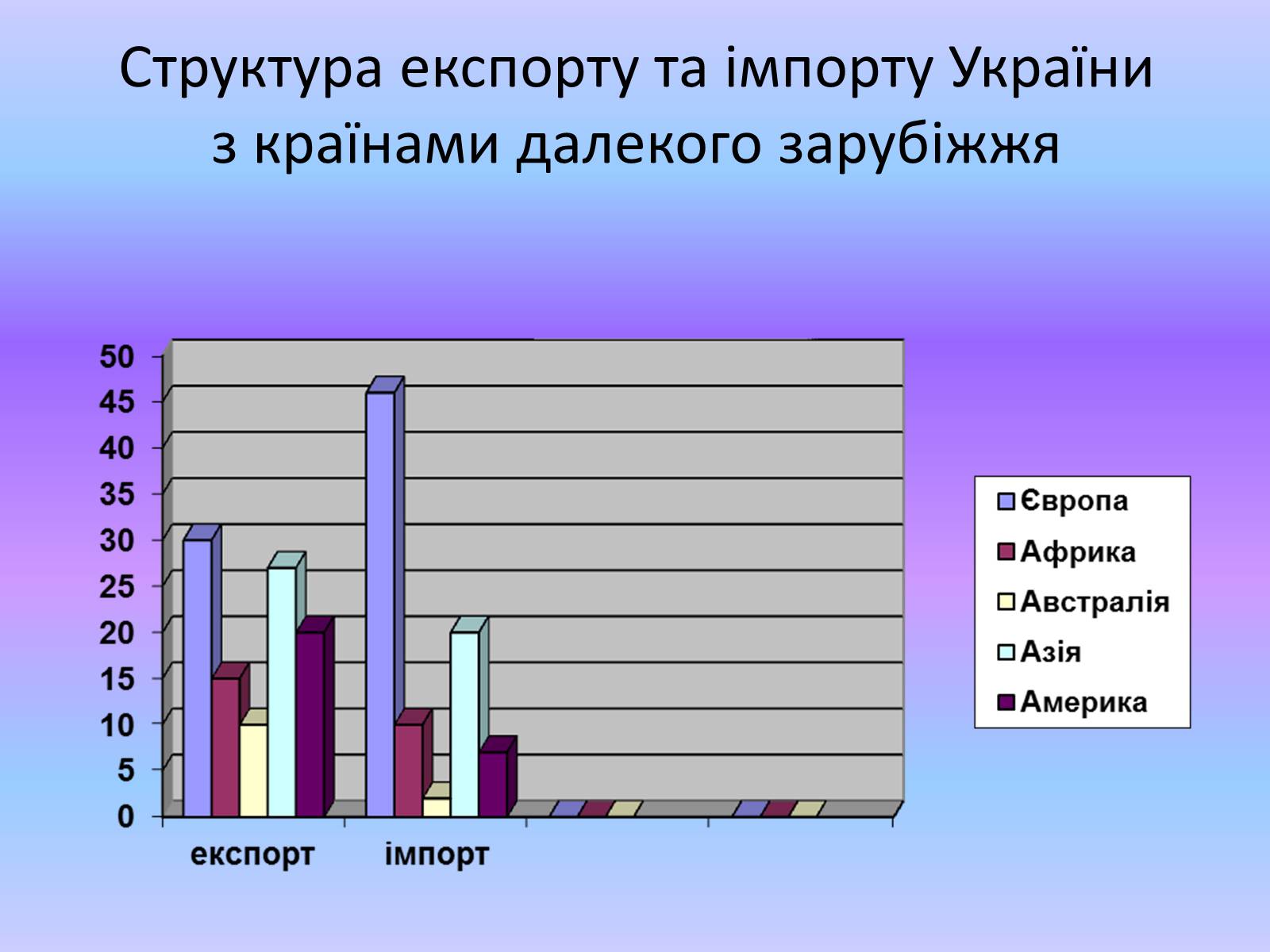 Структура експорту та імпорту України з країнами далекого зарубіжжя

50
45
40
35
30
25
20
15
10
5
0

експорт
імпорт

Європа
Африка
Австралія
Азія
Америка